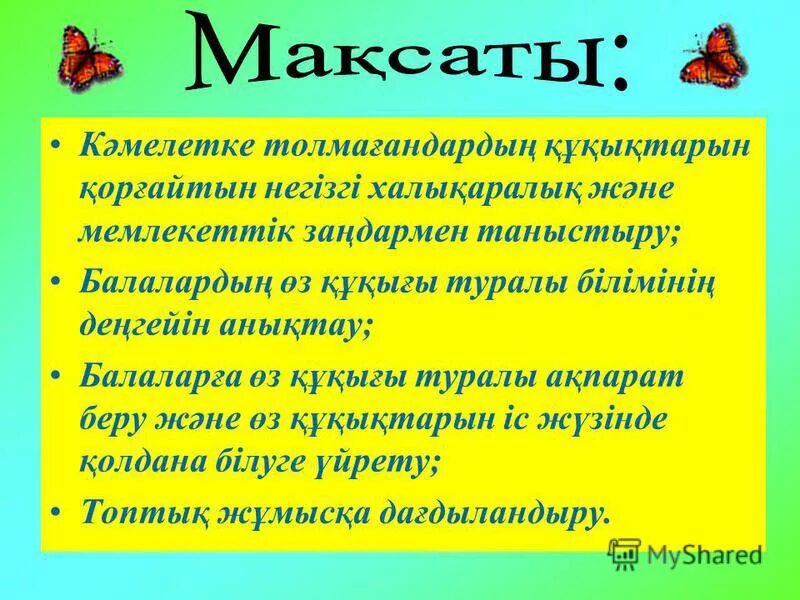 Мақсаты:

• Кәмелетке толмағандардың құқықтарын қорғайтын негізгі халықаралық және мемлекеттік заңдармен таныстыру;

• Балалардың өз құқығы туралы білімінің деңгейін анықтау;

• Балаларға өз құқығы туралы ақпарат беру және өз құқықтарын іс жүзінде қолдана білуге үйрету;

• Топтық жұмысқа дағдыландыру.

MyShared